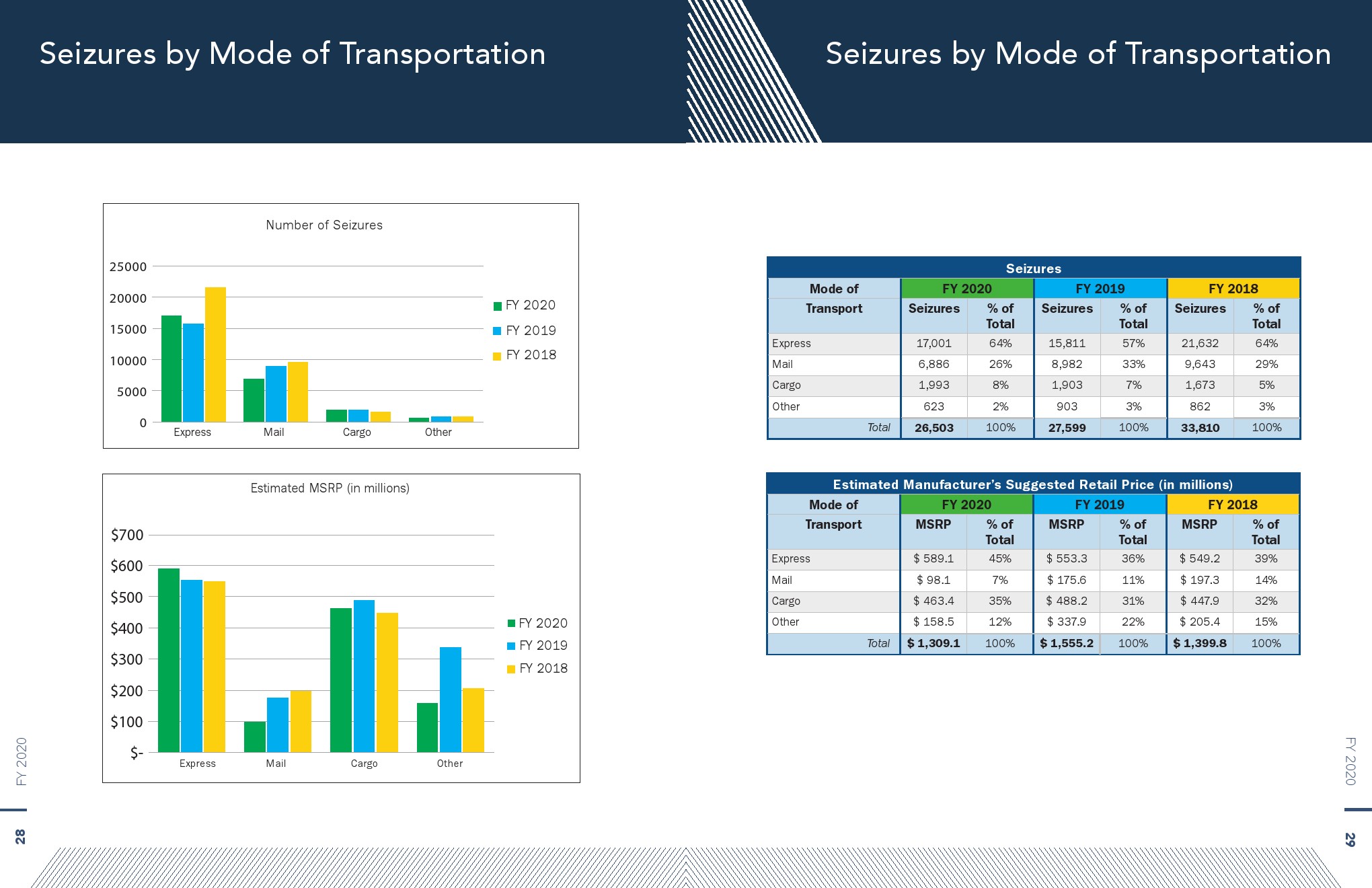 Seizures by Mode of Transportation

Number of Seizures

25000
20000
15000
10000
5000
0

Express Mail Cargo Other

FY 2020
FY 2019
FY 2018

Estimated MSRP (in millions)

$700
$600
$500
$400
$300
$200
$100
$-

Express Mail Cargo Other

FY 2020
FY 2019
FY 2018

FY 2020

28

Seizures by Mode of Transportation

Seizures

| Mode of Transport | FY 2020 Seizures | FY 2020 % of Total | FY 2019 Seizures | FY 2019 % of Total | FY 2018 Seizures | FY 2018 % of Total |
|---|---|---|---|---|---|---|
| Express | 17,001 | 64% | 15,811 | 57% | 21,632 | 64% |
| Mail | 6,886 | 26% | 8,982 | 33% | 9,643 | 29% |
| Cargo | 1,993 | 8% | 1,903 | 7% | 1,673 | 5% |
| Other | 623 | 2% | 903 | 3% | 862 | 3% |
| Total | 26,503 | 100% | 27,599 | 100% | 33,810 | 100% |

Estimated Manufacturer's Suggested Retail Price (in millions)

| Mode of Transport | FY 2020 MSRP | FY 2020 % of Total | FY 2019 MSRP | FY 2019 % of Total | FY 2018 MSRP | FY 2018 % of Total |
|---|---|---|---|---|---|---|
| Express | $ 589.1 | 45% | $ 553.3 | 36% | $ 549.2 | 39% |
| Mail | $ 98.1 | 7% | $ 175.6 | 11% | $ 197.3 | 14% |
| Cargo | $ 463.4 | 35% | $ 488.2 | 31% | $ 447.9 | 32% |
| Other | $ 158.5 | 12% | $ 337.9 | 22% | $ 205.4 | 15% |
| Total | $ 1,309.1 | 100% | $ 1,555.2 | 100% | $ 1,399.8 | 100% |

FY 2020

29